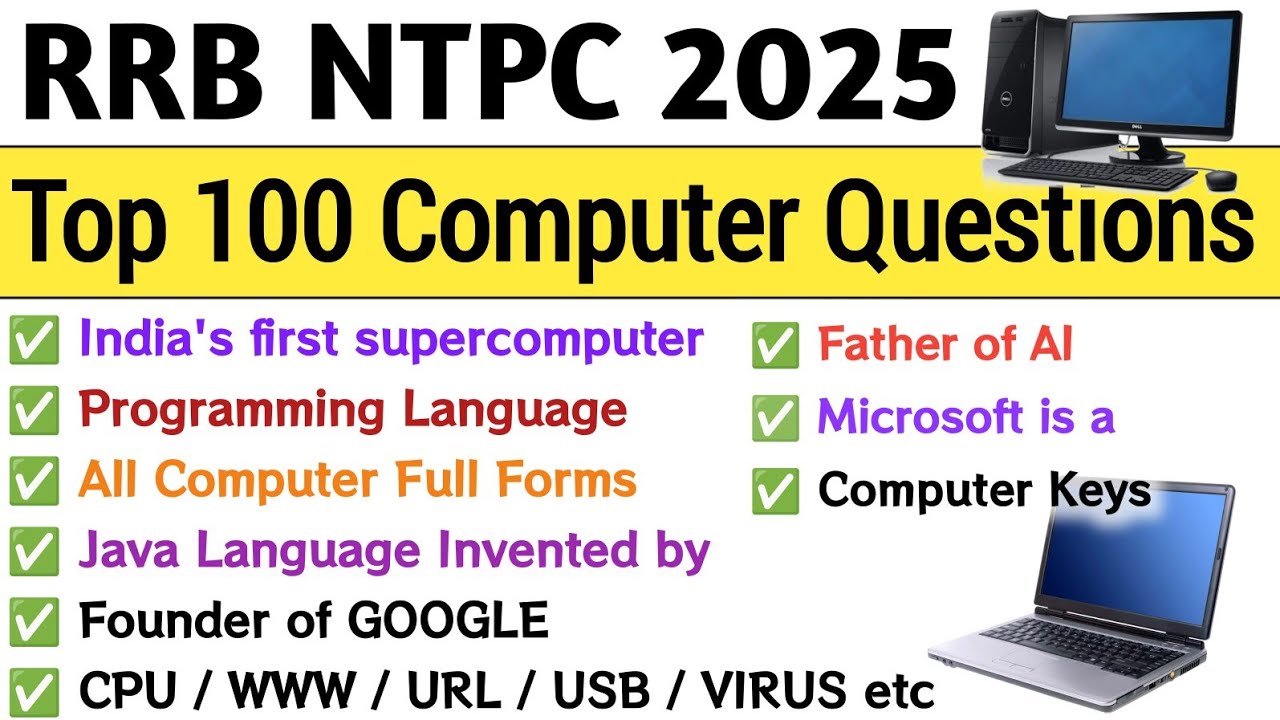 RRB NTPC 2025

Top 100 Computer Questions

✅ India's first supercomputer
✅ Programming Language
✅ All Computer Full Forms
✅ Java Language Invented by
✅ Founder of GOOGLE
✅ CPU / WWW / URL / USB / VIRUS etc

✅ Father of AI
✅ Microsoft is a
✅ Computer Keys